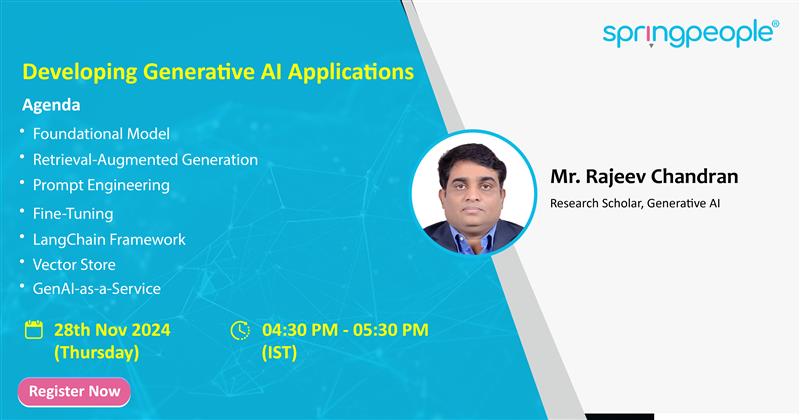 springpeople®

Developing Generative AI Applications

Agenda

• Foundational Model
• Retrieval-Augmented Generation
• Prompt Engineering
• Fine-Tuning
• LangChain Framework
• Vector Store
• GenAI-as-a-Service

Mr. Rajeev Chandran
Research Scholar, Generative AI

28th Nov 2024 (Thursday)

04:30 PM - 05:30 PM (IST)

Register Now